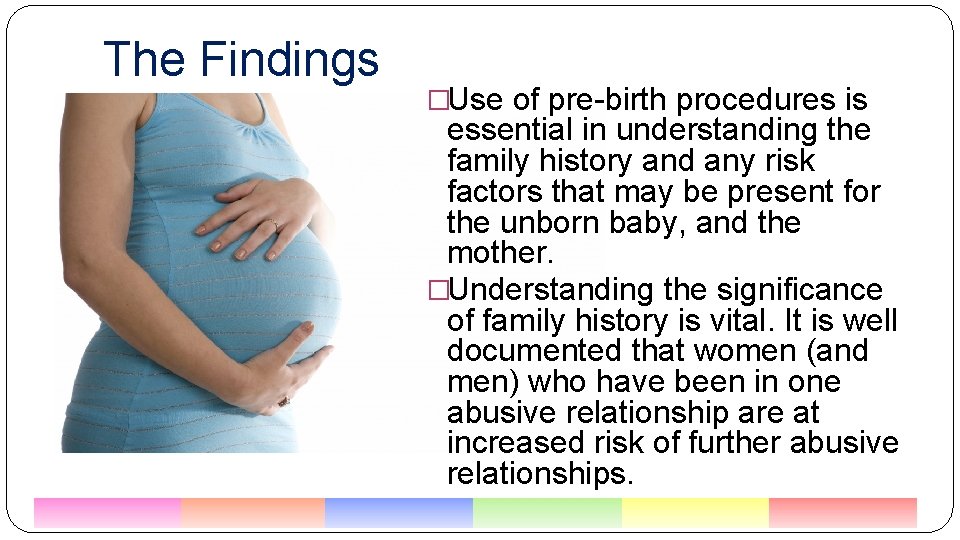 The Findings

□Use of pre-birth procedures is essential in understanding the family history and any risk factors that may be present for the unborn baby, and the mother.

□Understanding the significance of family history is vital. It is well documented that women (and men) who have been in one abusive relationship are at increased risk of further abusive relationships.